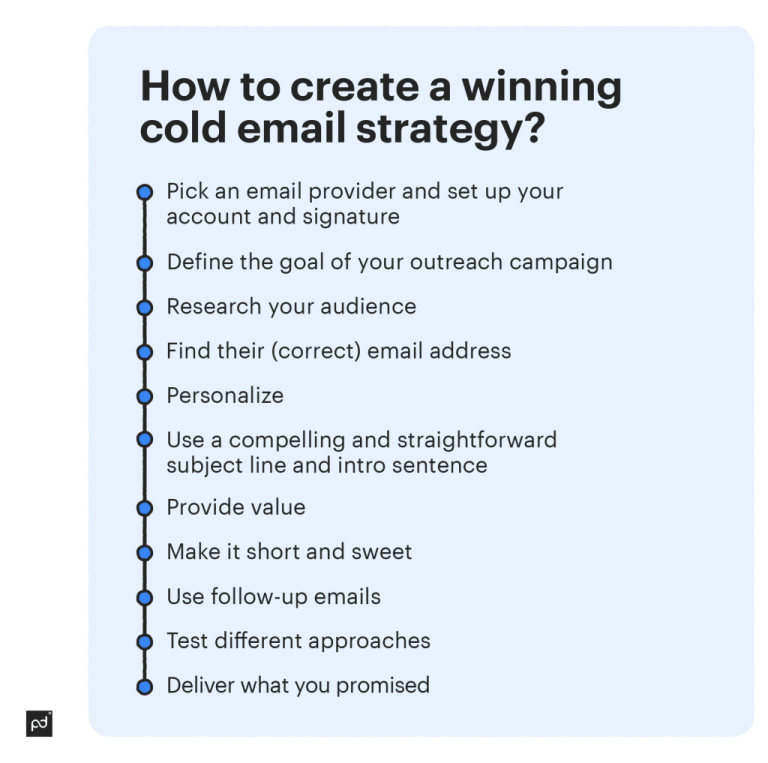 How to create a winning cold email strategy?

Pick an email provider and set up your account and signature

Define the goal of your outreach campaign

Research your audience

Find their (correct) email address

Personalize

Use a compelling and straightforward subject line and intro sentence

Provide value

Make it short and sweet

Use follow-up emails

Test different approaches

Deliver what you promised

pd